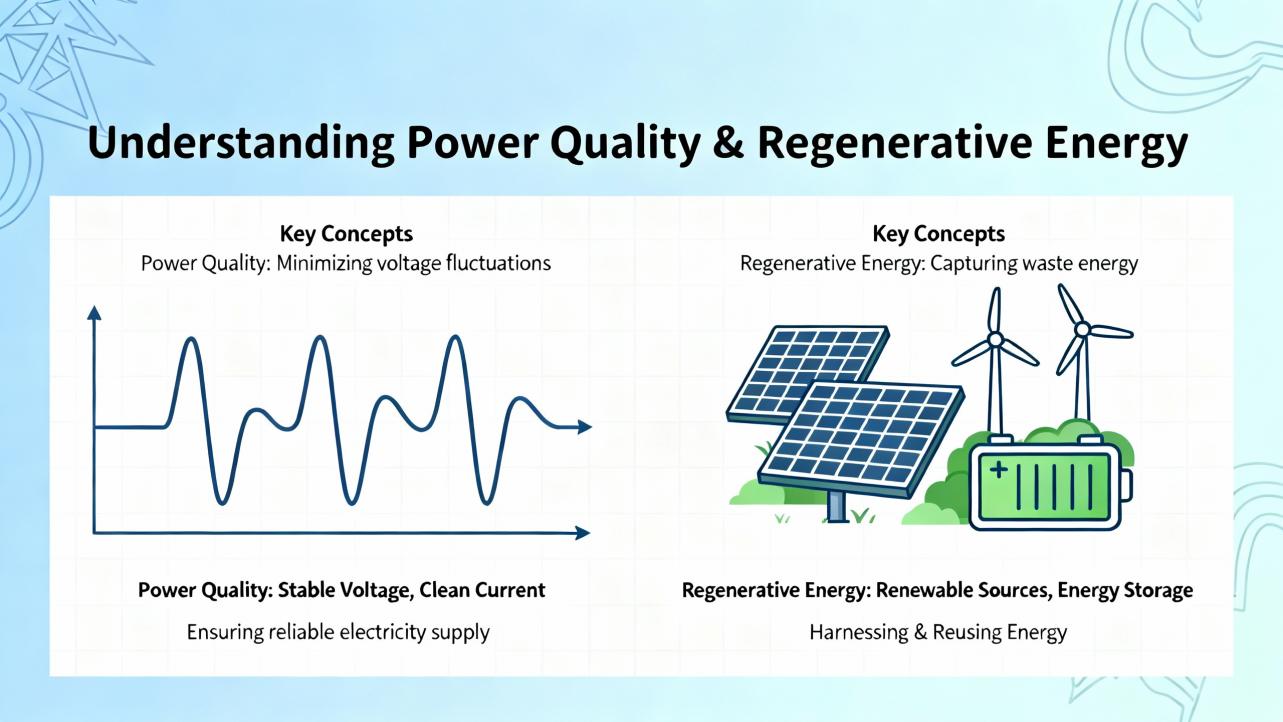 Understanding Power Quality & Regenerative Energy

Key Concepts
Power Quality: Minimizing voltage fluctuations

Power Quality: Stable Voltage, Clean Current

Ensuring reliable electricity supply

Key Concepts
Regenerative Energy: Capturing waste energy

Regenerative Energy: Renewable Sources, Energy Storage

Harnessing & Reusing Energy